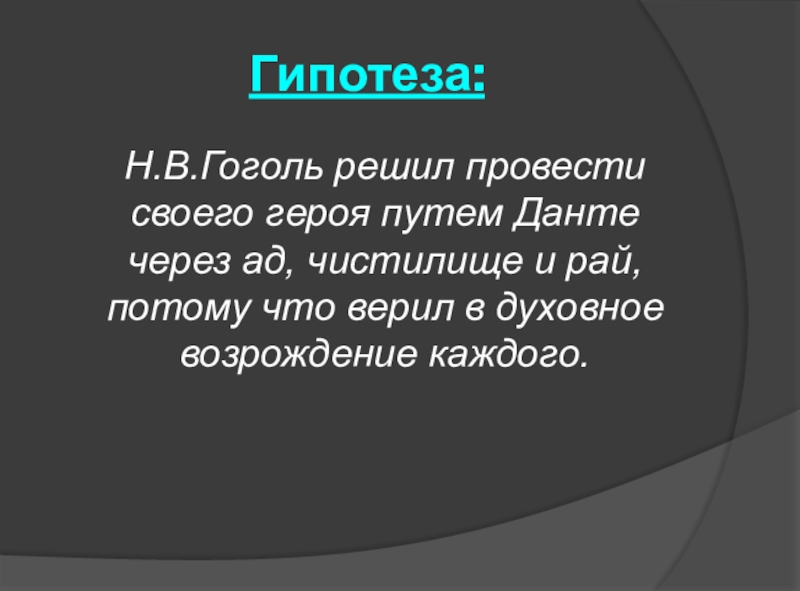 Гипотеза:

Н.В.Гоголь решил провести своего героя путем Данте через ад, чистилище и рай, потому что верил в духовное возрождение каждого.